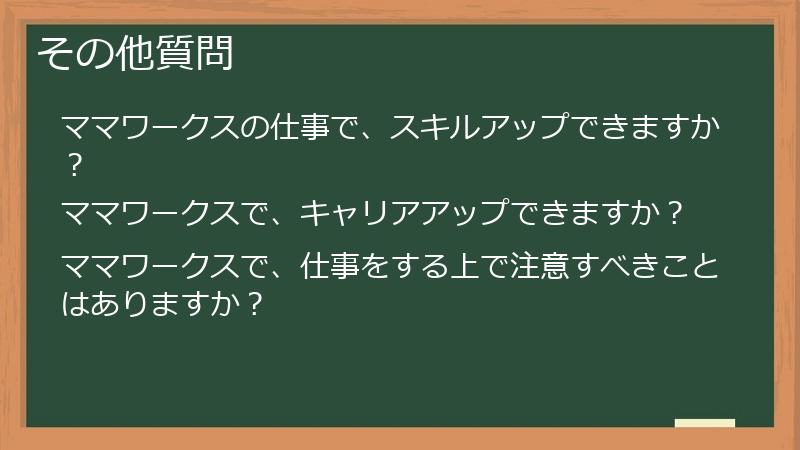 その他質問

ママワークスの仕事で、スキルアップできますか？

ママワークスで、キャリアアップできますか？

ママワークスで、仕事をする上で注意すべきことはありますか？